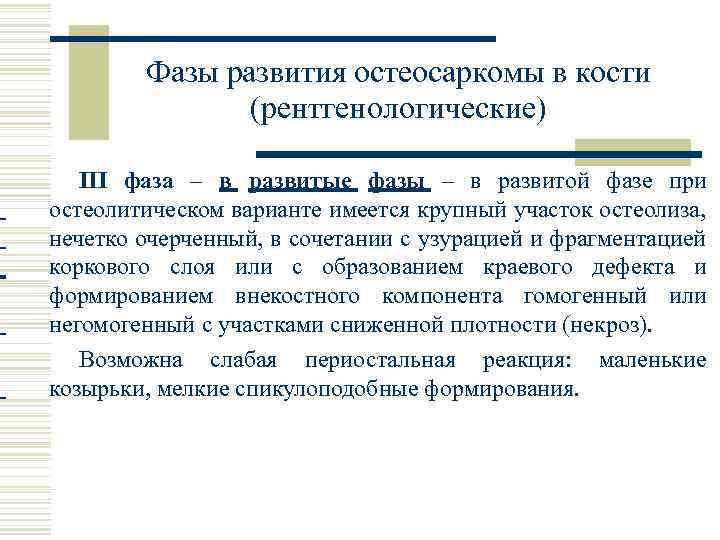 Фазы развития остеосаркомы в кости (рентгенологические)

III фаза – в развитые фазы – в развитой фазе при остеолитическом варианте имеется крупный участок остеолиза, нечетко очерченный, в сочетании с узурацией и фрагментацией коркового слоя или с образованием краевого дефекта и формированием внекостного компонента гомогенный или негомогенный с участками сниженной плотности (некроз).

Возможна слабая периостальная реакция: маленькие козырьки, мелкие спикулоподобные формирования.